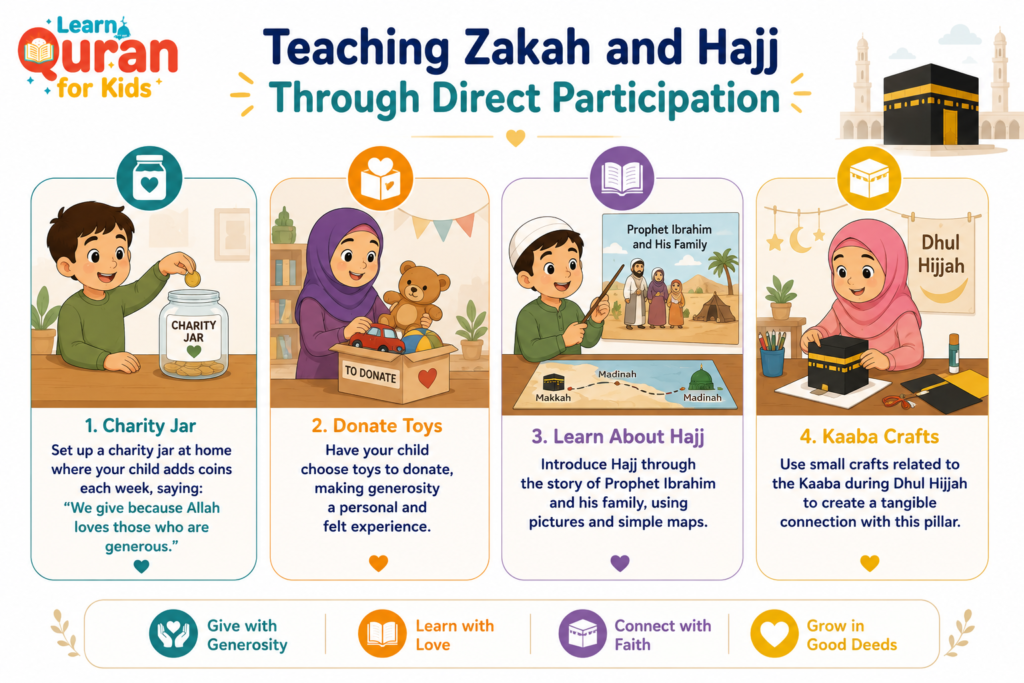 Learn Quran for Kids

Teaching Zakah and Hajj Through Direct Participation

CHARITY JAR

1. Charity Jar
Set up a charity jar at home where your child adds coins each week, saying: "We give because Allah loves those who are generous."

TO DONATE

2. Donate Toys
Have your child choose toys to donate, making generosity a personal and felt experience.

Prophet Ibrahim and His Family

Makkah
Madinah
Madinah

3. Learn About Hajj
Introduce Hajj through the story of Prophet Ibrahim and his family, using pictures and simple maps.

Dhul Hijjah

4. Kaaba Crafts
Use small crafts related to the Kaaba during Dhul Hijjah to create a tangible connection with this pillar.

Give with Generosity
Learn with Love
Connect with Faith
Grow in Good Deeds